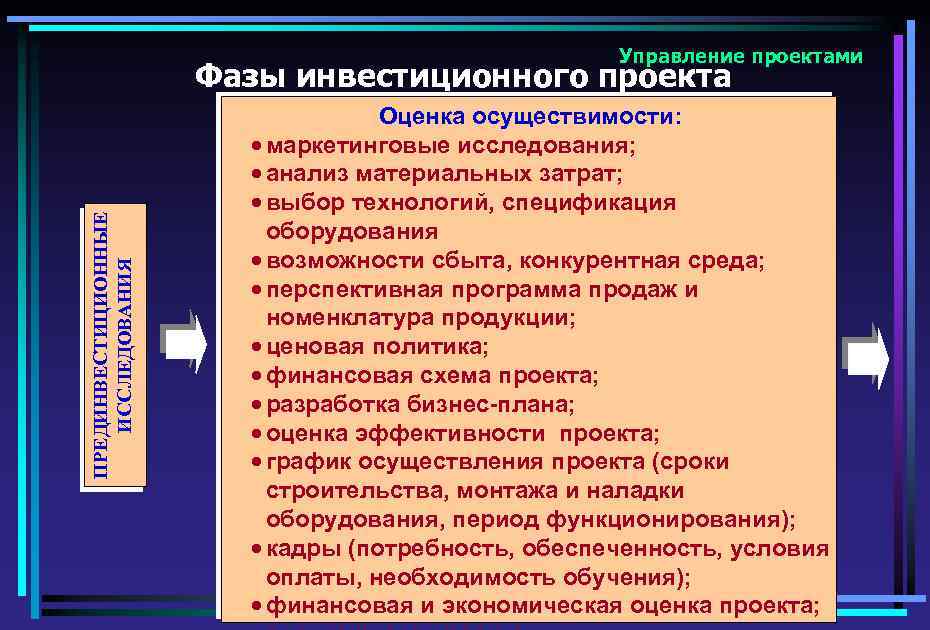 Управление проектами

Фазы инвестиционного проекта

ПРЕДИНВЕСТИЦИОННЫЕ ИССЛЕДОВАНИЯ

Оценка осуществимости:
• маркетинговые исследования;
• анализ материальных затрат;
• выбор технологий, спецификация оборудования
• возможности сбыта, конкурентная среда;
• перспективная программа продаж и номенклатура продукции;
• ценовая политика;
• финансовая схема проекта;
• разработка бизнес-плана;
• оценка эффективности проекта;
• график осуществления проекта (сроки строительства, монтажа и наладки оборудования, период функционирования);
• кадры (потребность, обеспеченность, условия оплаты, необходимость обучения);
• финансовая и экономическая оценка проекта;